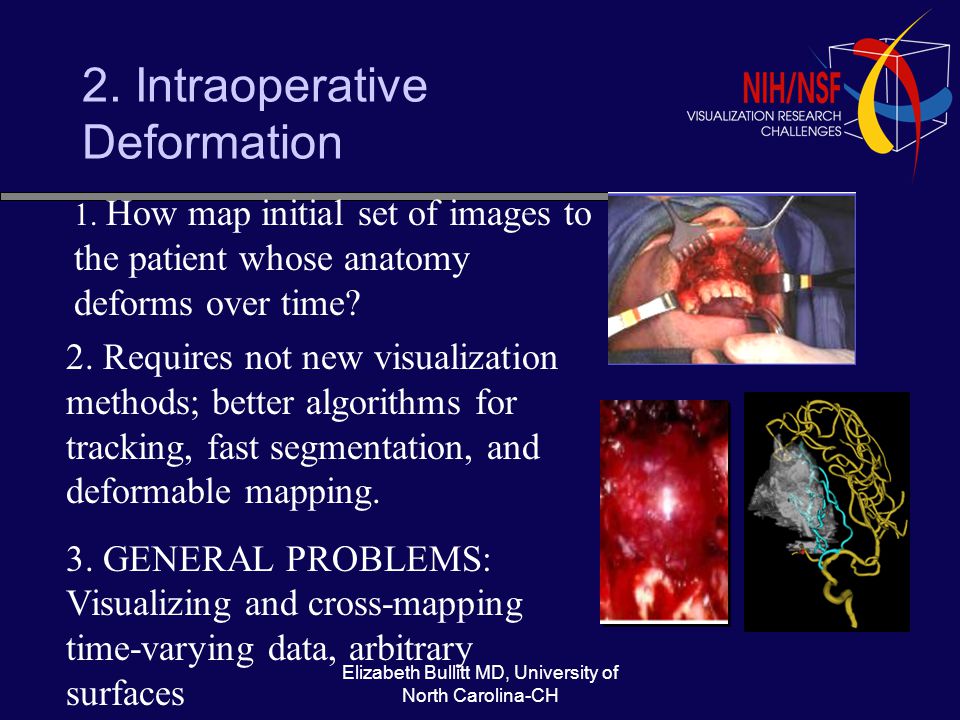 2. Intraoperative Deformation

NIH/NSF
VISUALIZATION RESEARCH CHALLENGES

1. How map initial set of images to the patient whose anatomy deforms over time?

2. Requires not new visualization methods; better algorithms for tracking, fast segmentation, and deformable mapping.

3. GENERAL PROBLEMS: Visualizing and cross-mapping time-varying data, arbitrary surfaces

Elizabeth Bullitt MD, University of North Carolina-CH